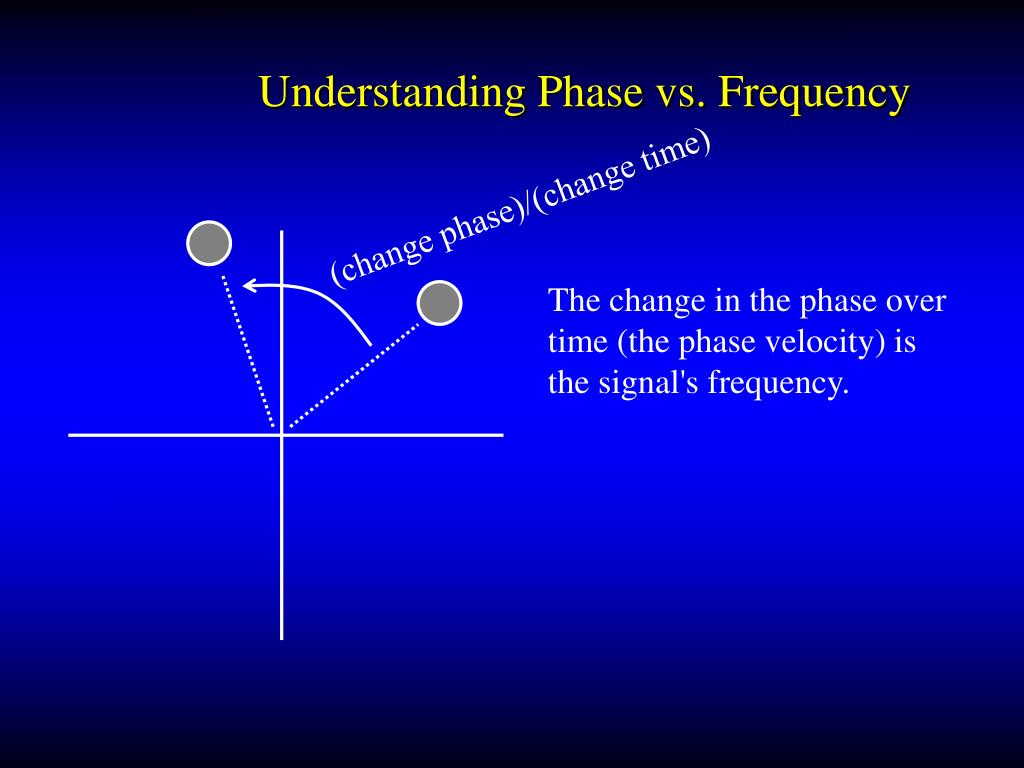 Understanding Phase vs. Frequency

(change phase)/(change time)

The change in the phase over time (the phase velocity) is the signal's frequency.